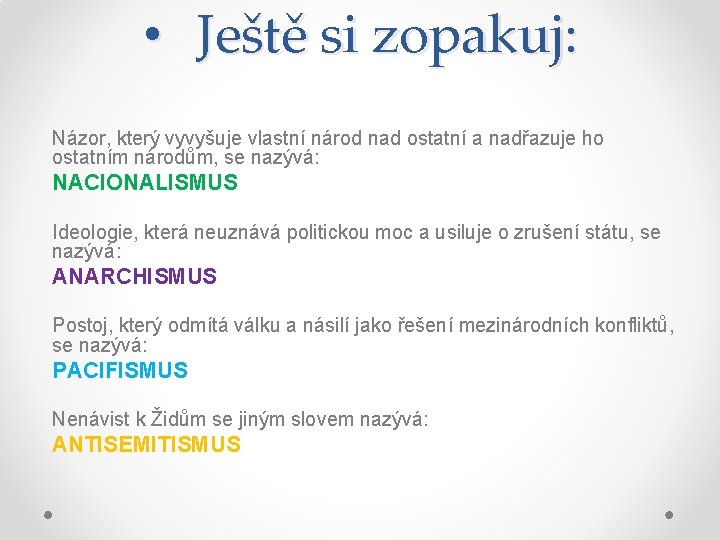 • Ještě si zopakuj:

Názor, který vyvyšuje vlastní národ nad ostatní a nadřazuje ho ostatním národům, se nazývá:
NACIONALISMUS

Ideologie, která neuznává politickou moc a usiluje o zrušení státu, se nazývá:
ANARCHISMUS

Postoj, který odmítá válku a násilí jako řešení mezinárodních konfliktů, se nazývá:
PACIFISMUS

Nenávist k Židům se jiným slovem nazývá:
ANTISEMITISMUS